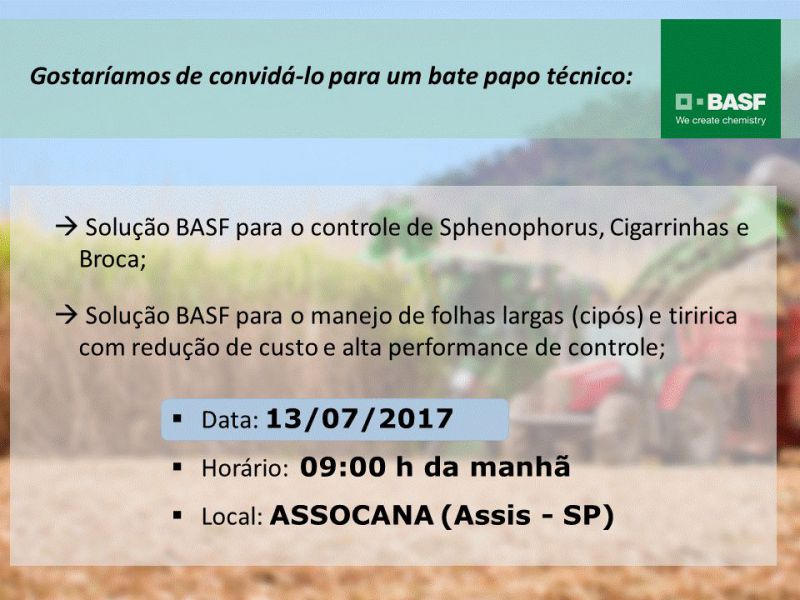 Gostaríamos de convidá-lo para um bate papo técnico:

BASF
We create chemistry

→ Solução BASF para o controle de Sphenophorus, Cigarrinhas e Broca;

→ Solução BASF para o manejo de folhas largas (cipós) e tiririca com redução de custo e alta performance de controle;

▪ Data: 13/07/2017
▪ Horário: 09:00 h da manhã
▪ Local: ASSOCANA (Assis - SP)